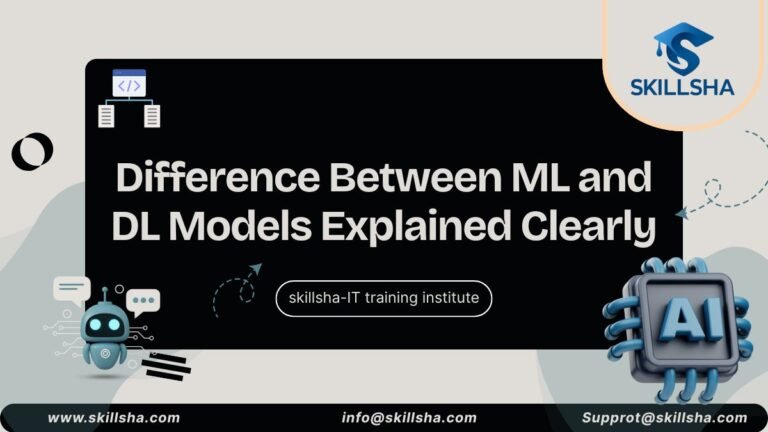 SKILLSHA

</>

Difference Between ML and DL Models Explained Clearly

skillsha-IT training institute

AI

www.skillsha.com info@skillsha.com Supprot@skillsha.com